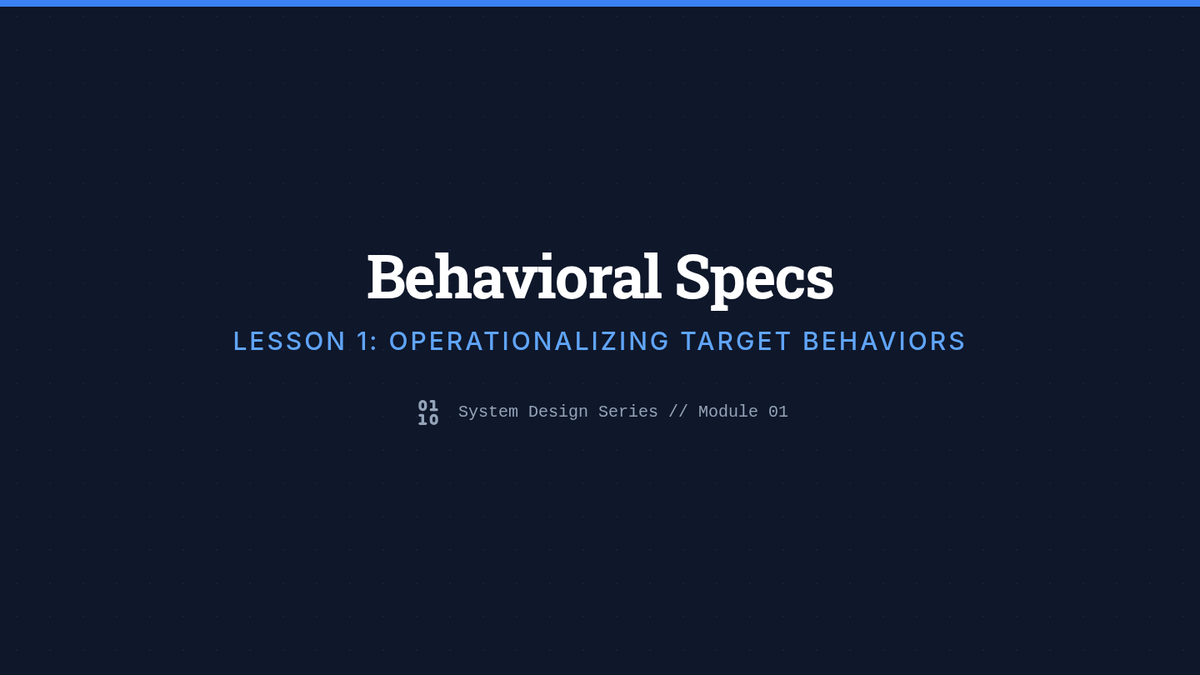 Behavioral Specs

LESSON 1: OPERATIONALIZING TARGET BEHAVIORS

01
10 System Design Series // Module 01